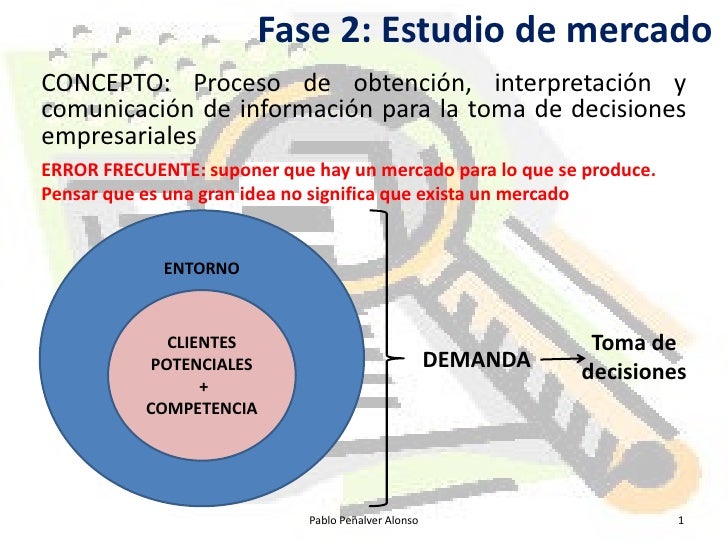 Fase 2: Estudio de mercado

CONCEPTO: Proceso de obtención, interpretación y comunicación de información para la toma de decisiones empresariales

ERROR FRECUENTE: suponer que hay un mercado para lo que se produce. Pensar que es una gran idea no significa que exista un mercado

ENTORNO

CLIENTES POTENCIALES + COMPETENCIA

DEMANDA

Toma de decisiones

Pablo Peñalver Alonso

1